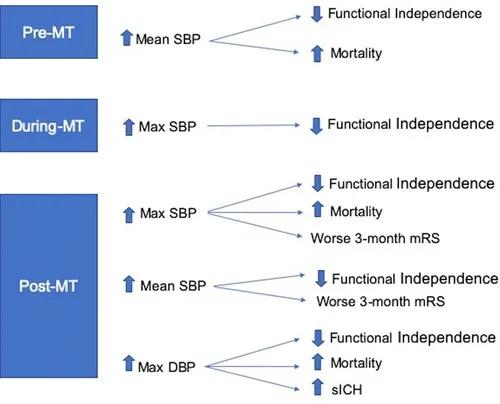 Pre-MT

Mean SBP

Functional Independence

Mortality

During-MT

Max SBP

Functional Independence

Post-MT

Max SBP

Functional Independence

Mortality

Worse 3-month mRS

Mean SBP

Functional Independence

Worse 3-month mRS

Max DBP

Functional Independence

Mortality

sICH